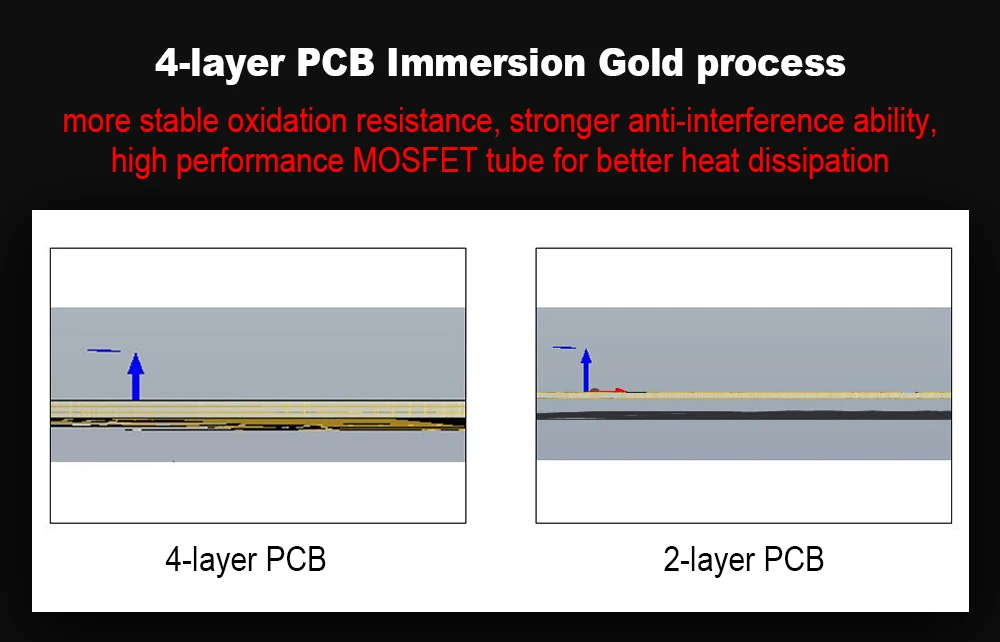 4-layer PCB Immersion Gold process

more stable oxidation resistance, stronger anti-interference ability, high performance MOSFET tube for better heat dissipation

4-layer PCB

2-layer PCB